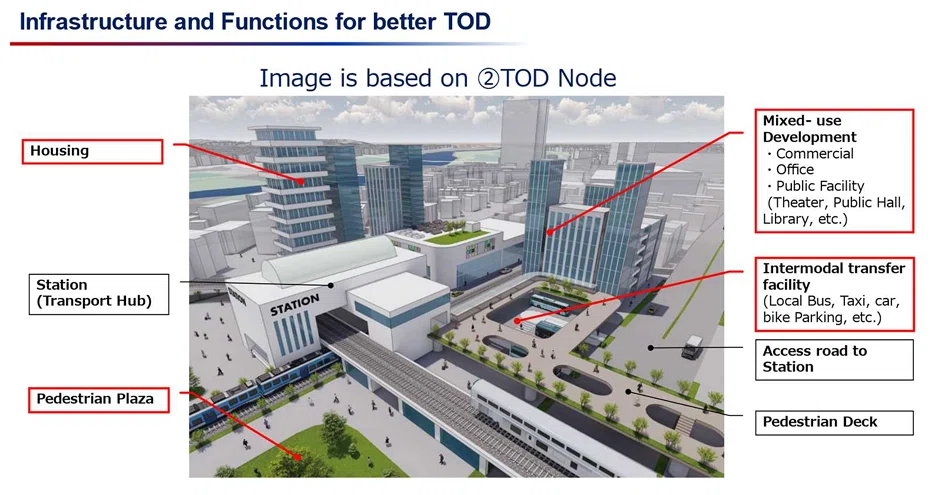 Infrastructure and Functions for better TOD

Image is based on ②TOD Node

Housing

Station (Transport Hub)

Pedestrian Plaza

STATION

STATION

Mixed- use Development
・Commercial
・Office
・Public Facility (Theater, Public Hall, Library, etc.)

Intermodal transfer facility
(Local Bus, Taxi, car, bike Parking, etc.)

Access road to Station

Pedestrian Deck